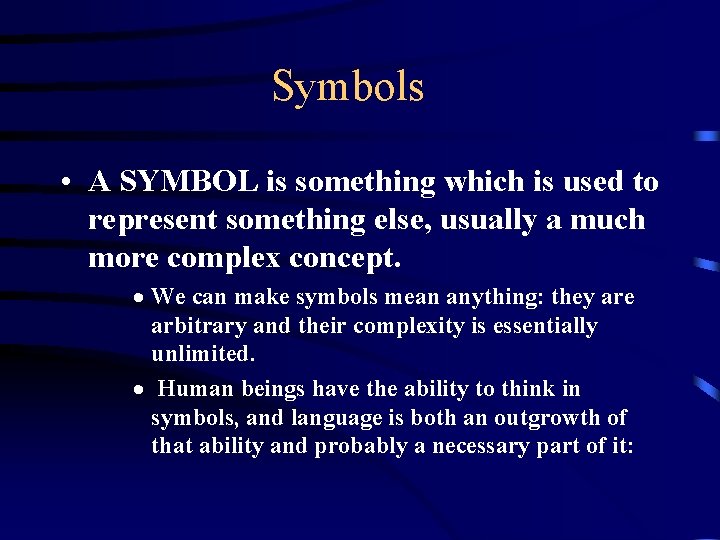 Symbols

• A SYMBOL is something which is used to represent something else, usually a much more complex concept.

• We can make symbols mean anything: they are arbitrary and their complexity is essentially unlimited.

• Human beings have the ability to think in symbols, and language is both an outgrowth of that ability and probably a necessary part of it: